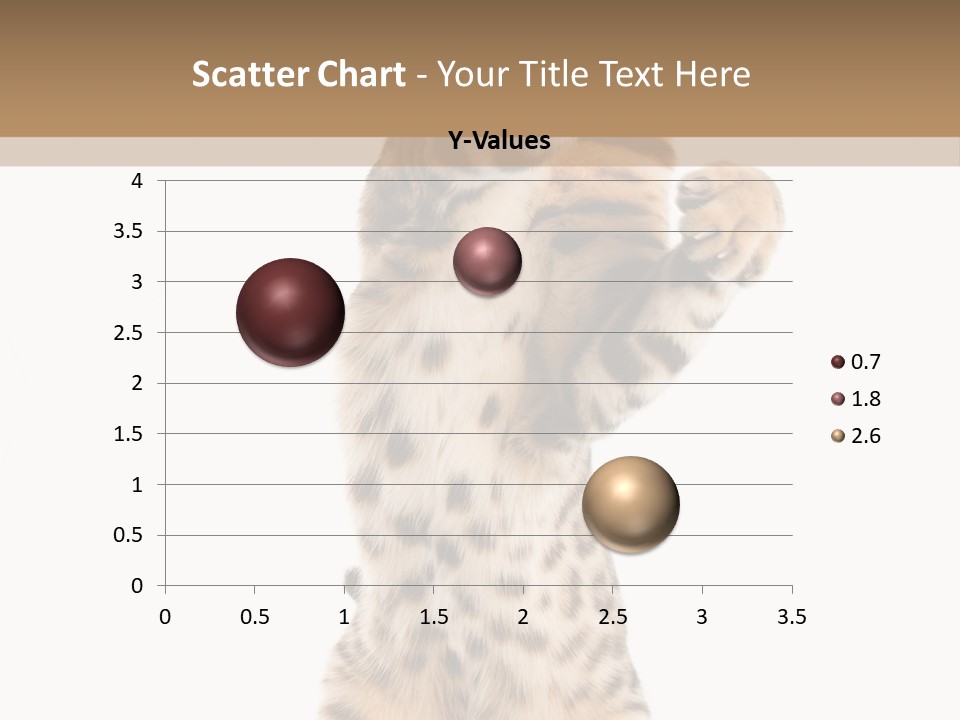 Scatter Chart - Your Title Text Here

Y-Values

4
3.5
3
2.5
2
1.5
1
0.5
0

0 0.5 1 1.5 2 2.5 3 3.5

0.7
1.8
2.6